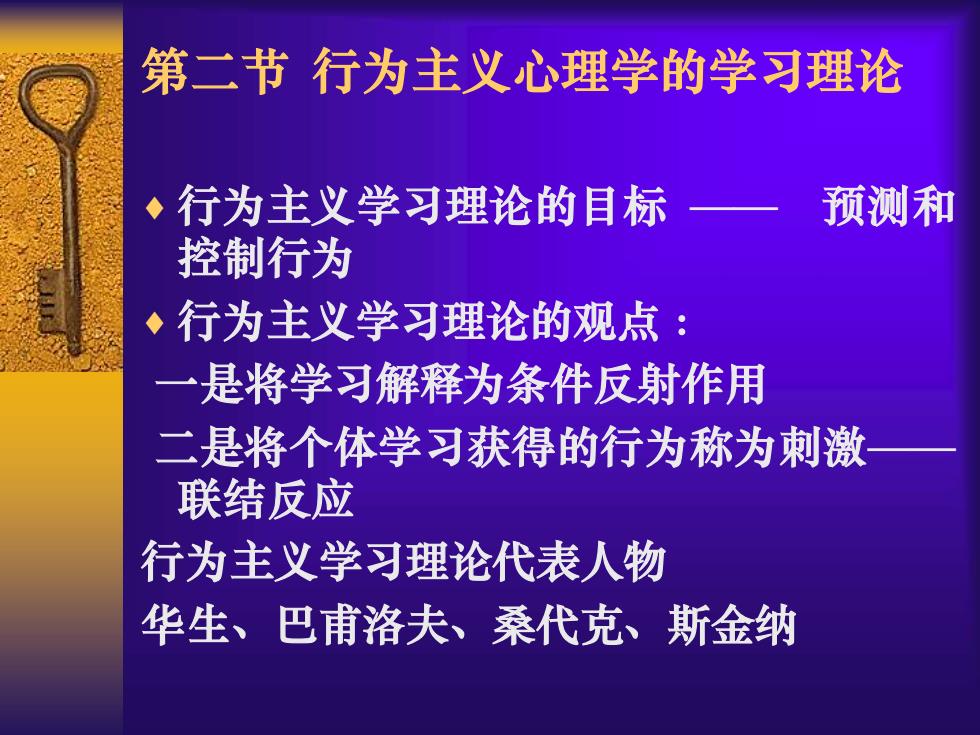 第二节 行为主义心理学的学习理论

♦ 行为主义学习理论的目标 —— 预测和控制行为

♦ 行为主义学习理论的观点：

一是将学习解释为条件反射作用

二是将个体学习获得的行为称为刺激——联结反应

行为主义学习理论代表人物

华生、巴甫洛夫、桑代克、斯金纳